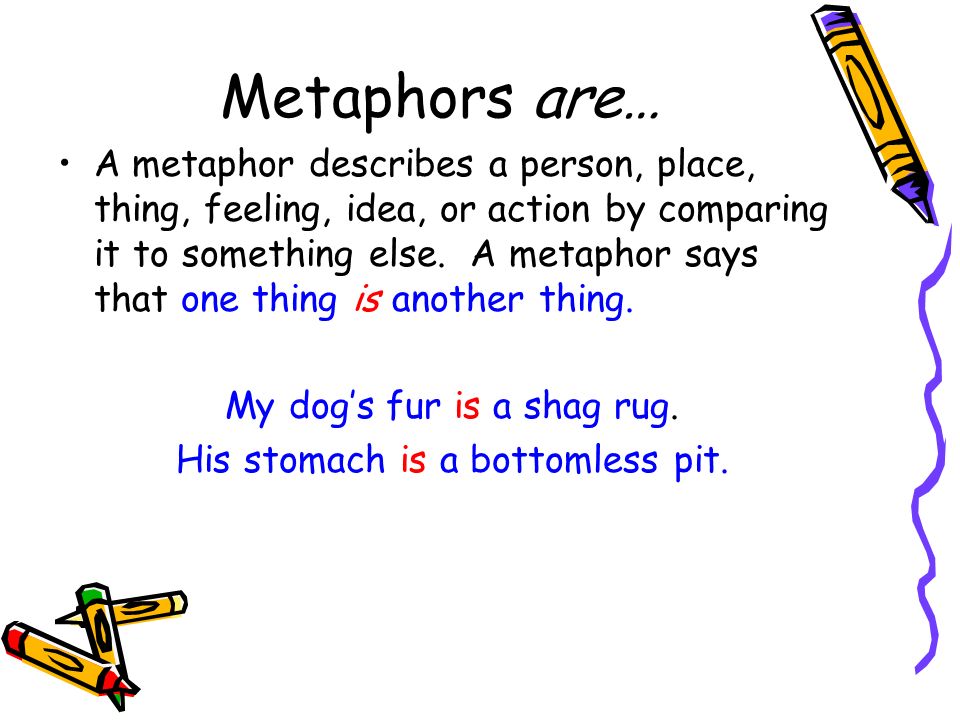 Metaphors are…

• A metaphor describes a person, place, thing, feeling, idea, or action by comparing it to something else. A metaphor says that one thing is another thing.

My dog's fur is a shag rug.
His stomach is a bottomless pit.